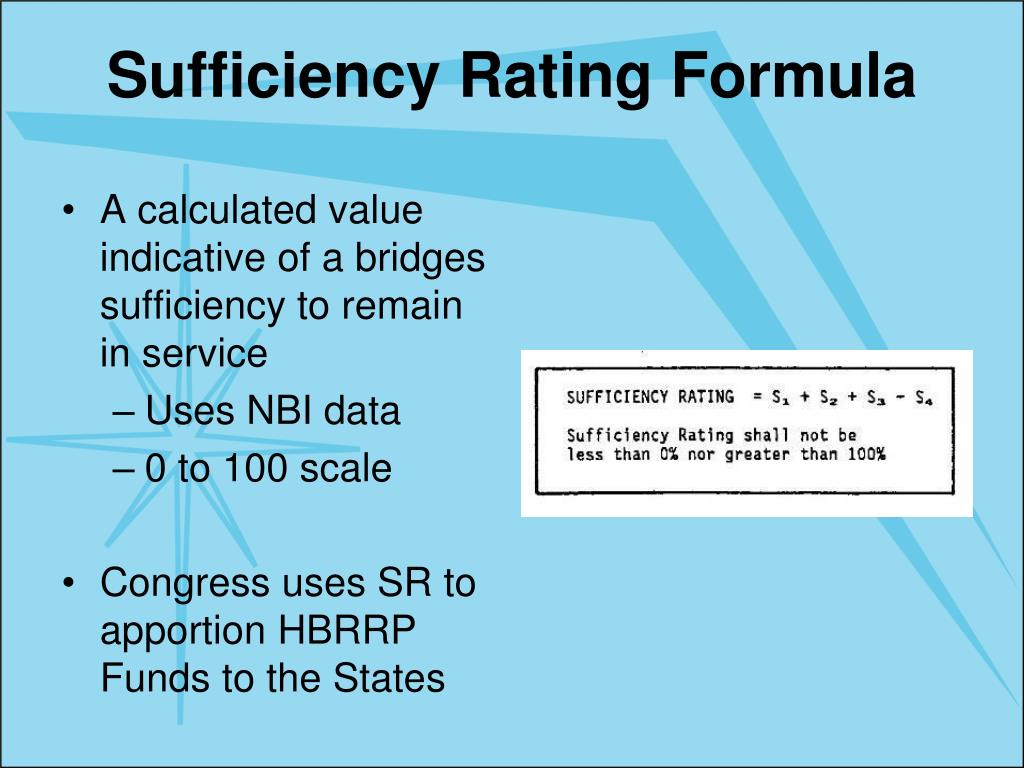 Sufficiency Rating Formula

• A calculated value indicative of a bridges sufficiency to remain in service
– Uses NBI data
– 0 to 100 scale

• Congress uses SR to apportion HBRRP Funds to the States

SUFFICIENCY RATING $= S_1 + S_2 + S_3 - S_4$

Sufficiency Rating shall not be less than 0% nor greater than 100%